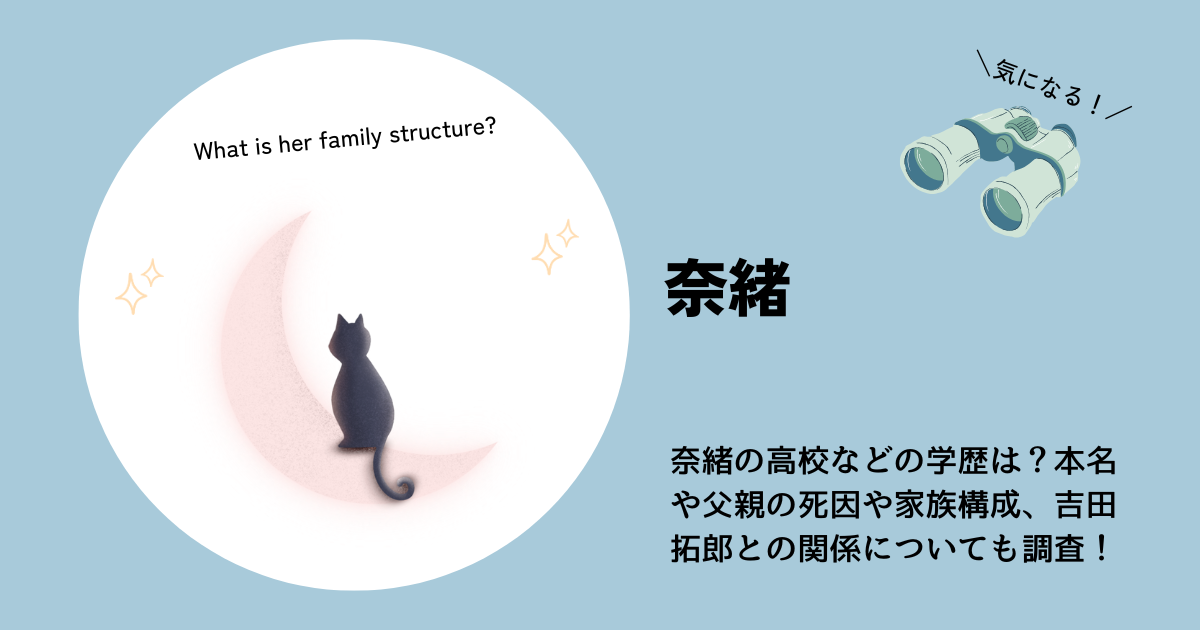 What is her family structure?

＼気になる！／

奈緒

奈緒の高校などの学歴は？本名や父親の死因や家族構成、吉田拓郎との関係についても調査！